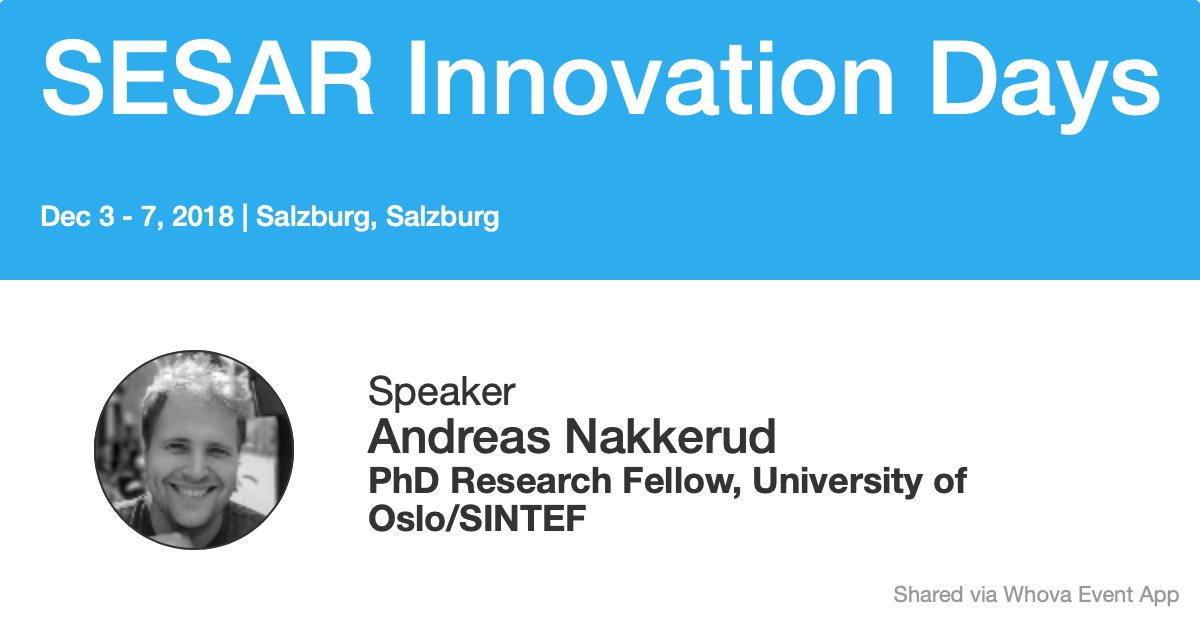 SESAR Innovation Days

Dec 3 - 7, 2018 | Salzburg, Salzburg

Speaker
Andreas Nakkerud
PhD Research Fellow, University of Oslo/SINTEF

Shared via Whova Event App